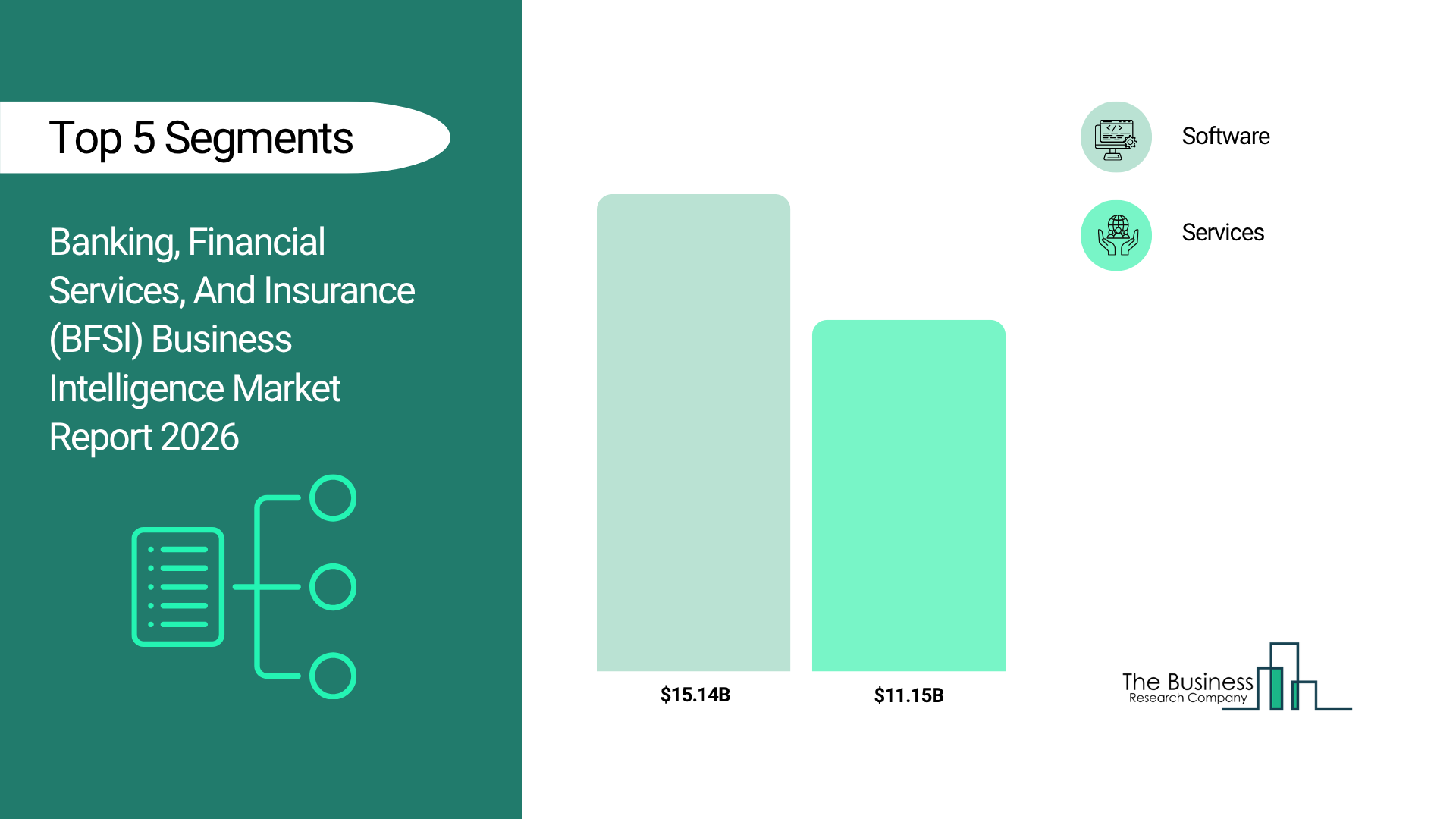 Top 5 Segments

Banking, Financial Services, And Insurance (BFSI) Business Intelligence Market Report 2026

Software

Services

$15.14B

$11.15B

The Business Research Company